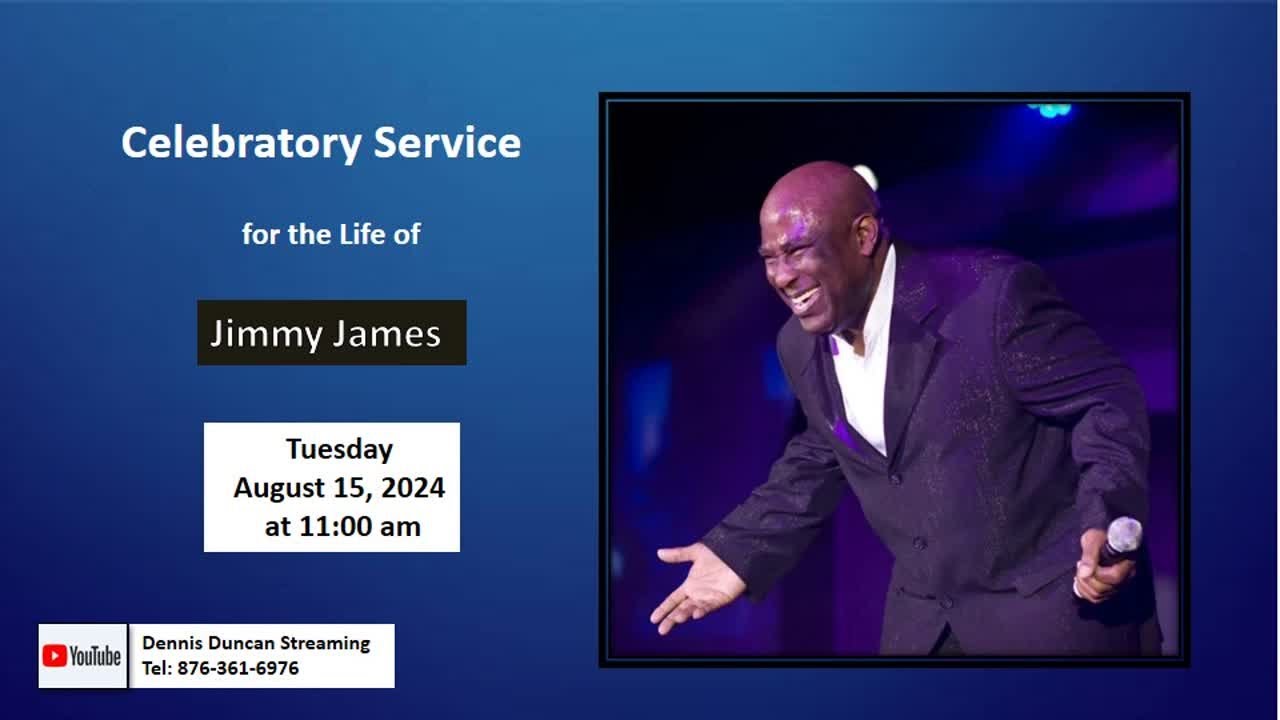 Celebratory Service

for the Life of

Jimmy James

Tuesday
August 15, 2024
at 11:00 am

YouTube

Dennis Duncan Streaming
Tel: 876-361-6976